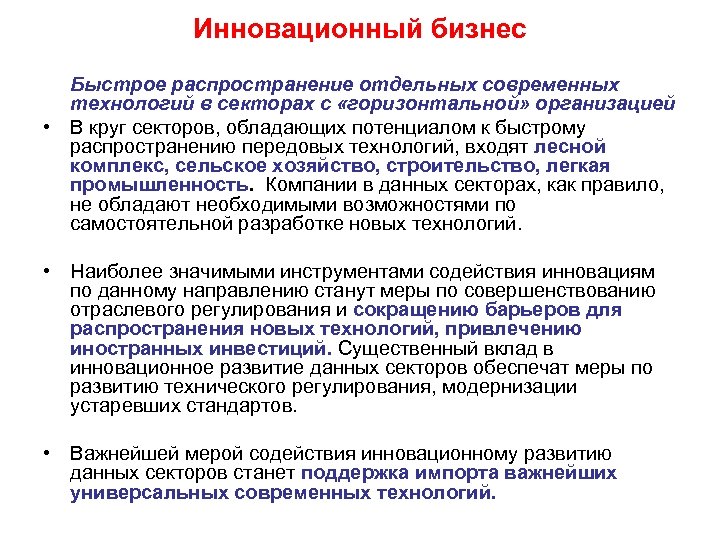 Инновационный бизнес

Быстрое распространение отдельных современных технологий в секторах с «горизонтальной» организацией

• В круг секторов, обладающих потенциалом к быстрому распространению передовых технологий, входят лесной комплекс, сельское хозяйство, строительство, легкая промышленность. Компании в данных секторах, как правило, не обладают необходимыми возможностями по самостоятельной разработке новых технологий.

• Наиболее значимыми инструментами содействия инновациям по данному направлению станут меры по совершенствованию отраслевого регулирования и сокращению барьеров для распространения новых технологий, привлечению иностранных инвестиций. Существенный вклад в инновационное развитие данных секторов обеспечат меры по развитию технического регулирования, модернизации устаревших стандартов.

• Важнейшей мерой содействия инновационному развитию данных секторов станет поддержка импорта важнейших универсальных современных технологий.